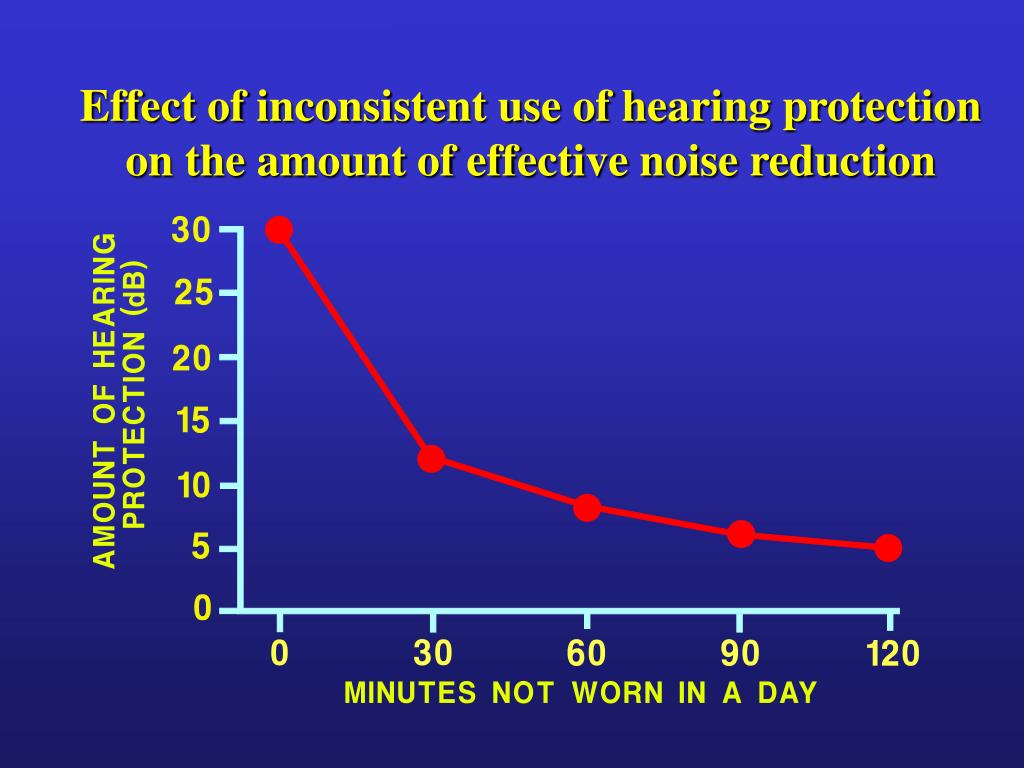 Effect of inconsistent use of hearing protection on the amount of effective noise reduction

AMOUNT OF HEARING PROTECTION (dB)

30
25
20
15
10
5
0

0
30
60
90
120

MINUTES NOT WORN IN A DAY